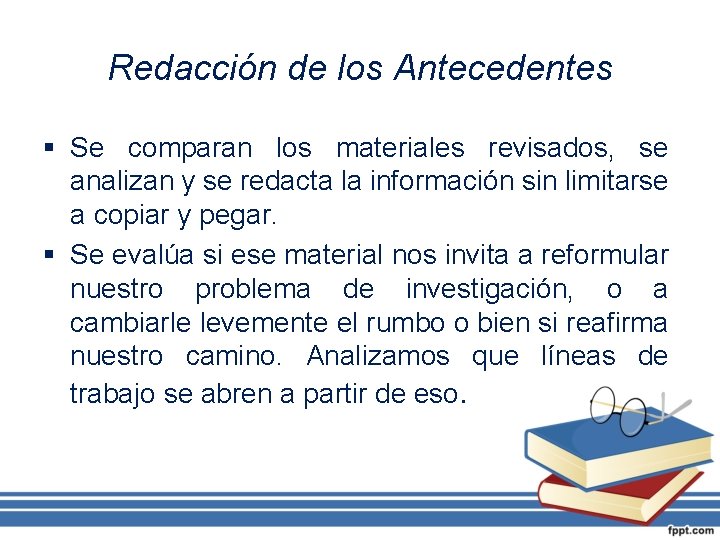 Redacción de los Antecedentes

▪ Se comparan los materiales revisados, se analizan y se redacta la información sin limitarse a copiar y pegar.

▪ Se evalúa si ese material nos invita a reformular nuestro problema de investigación, o a cambiarle levemente el rumbo o bien si reafirma nuestro camino. Analizamos que líneas de trabajo se abren a partir de eso.

fppt.com